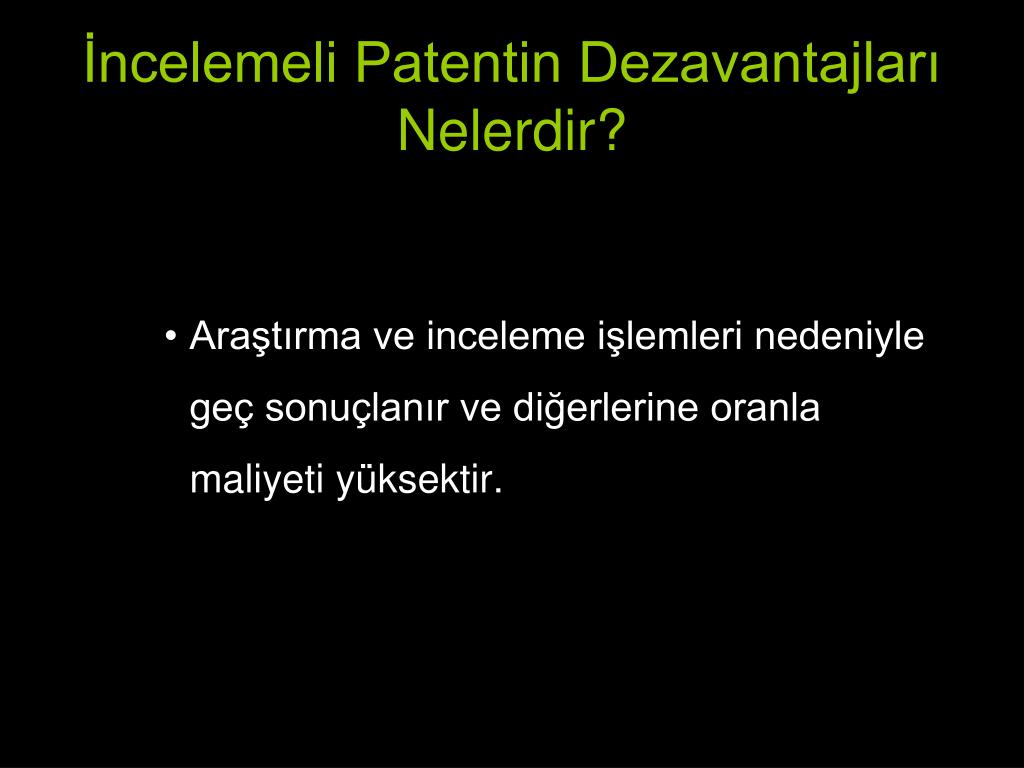 İncelemeli Patentin Dezavantajları Nelerdir?

• Araştırma ve inceleme işlemleri nedeniyle geç sonuçlanır ve diğerlerine oranla maliyeti yüksektir.